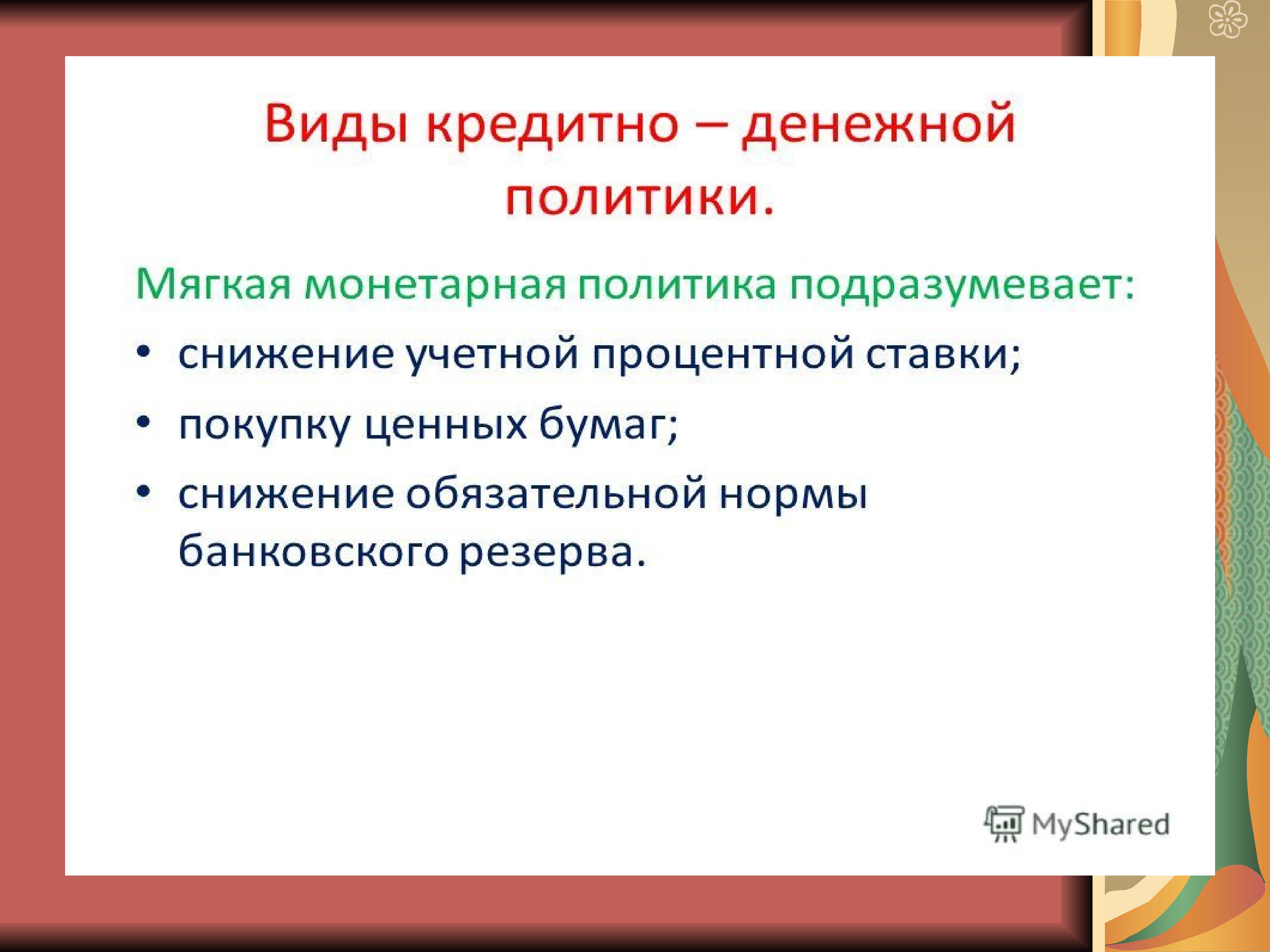 Виды кредитно – денежной политики.

Мягкая монетарная политика подразумевает:

• снижение учетной процентной ставки;
• покупку ценных бумаг;
• снижение обязательной нормы банковского резерва.

MyShared